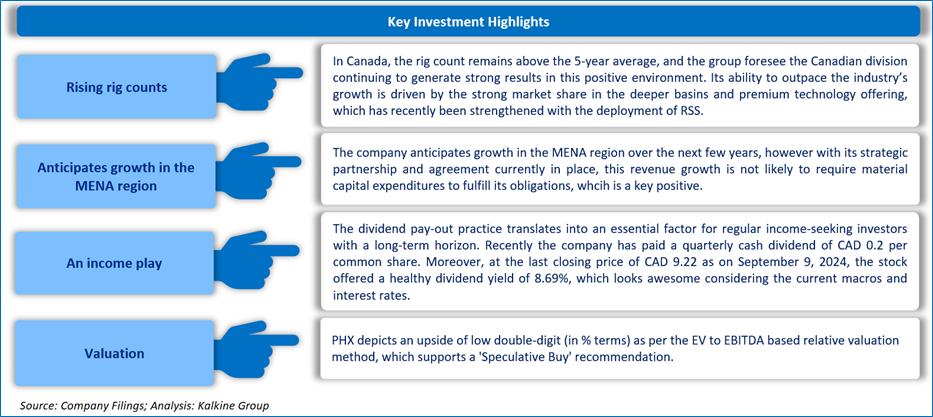 Key Investment Highlights

Rising rig counts

In Canada, the rig count remains above the 5-year average, and the group foresee the Canadian division continuing to generate strong results in this positive environment. Its ability to outpace the industry's growth is driven by the strong market share in the deeper basins and premium technology offering, which has recently been strengthened with the deployment of RSS.

Anticipates growth in the MENA region

The company anticipates growth in the MENA region over the next few years, however with its strategic partnership and agreement currently in place, this revenue growth is not likely to require material capital expenditures to fulfill its obligations, whcih is a key positive.

An income play

The dividend pay-out practice translates into an essential factor for regular income-seeking investors with a long-term horizon. Recently the company has paid a quarterly cash dividend of CAD 0.2 per common share. Moreover, at the last closing price of CAD 9.22 as on September 9, 2024, the stock offered a healthy dividend yield of 8.69%, which looks awesome considering the current macros and interest rates.

Valuation

PHX depicts an upside of low double-digit (in % terms) as per the EV to EBITDA based relative valuation method, which supports a 'Speculative Buy' recommendation.

Source: Company Filings; Analysis: Kalkine Group